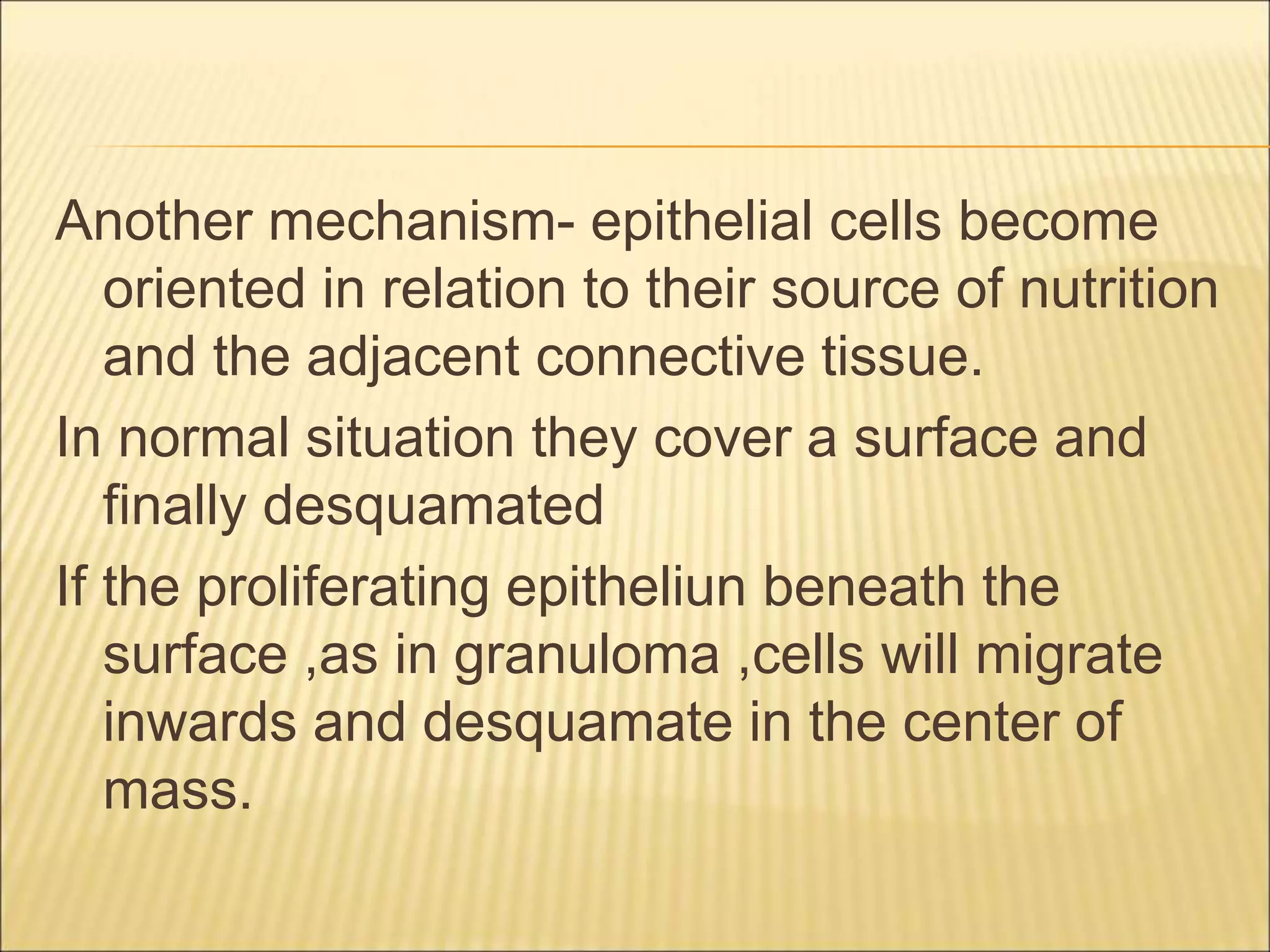 Another mechanism- epithelial cells become oriented in relation to their source of nutrition and the adjacent connective tissue.

In normal situation they cover a surface and finally desquamated

If the proliferating epitheliun beneath the surface ,as in granuloma ,cells will migrate inwards and desquamate in the center of mass.